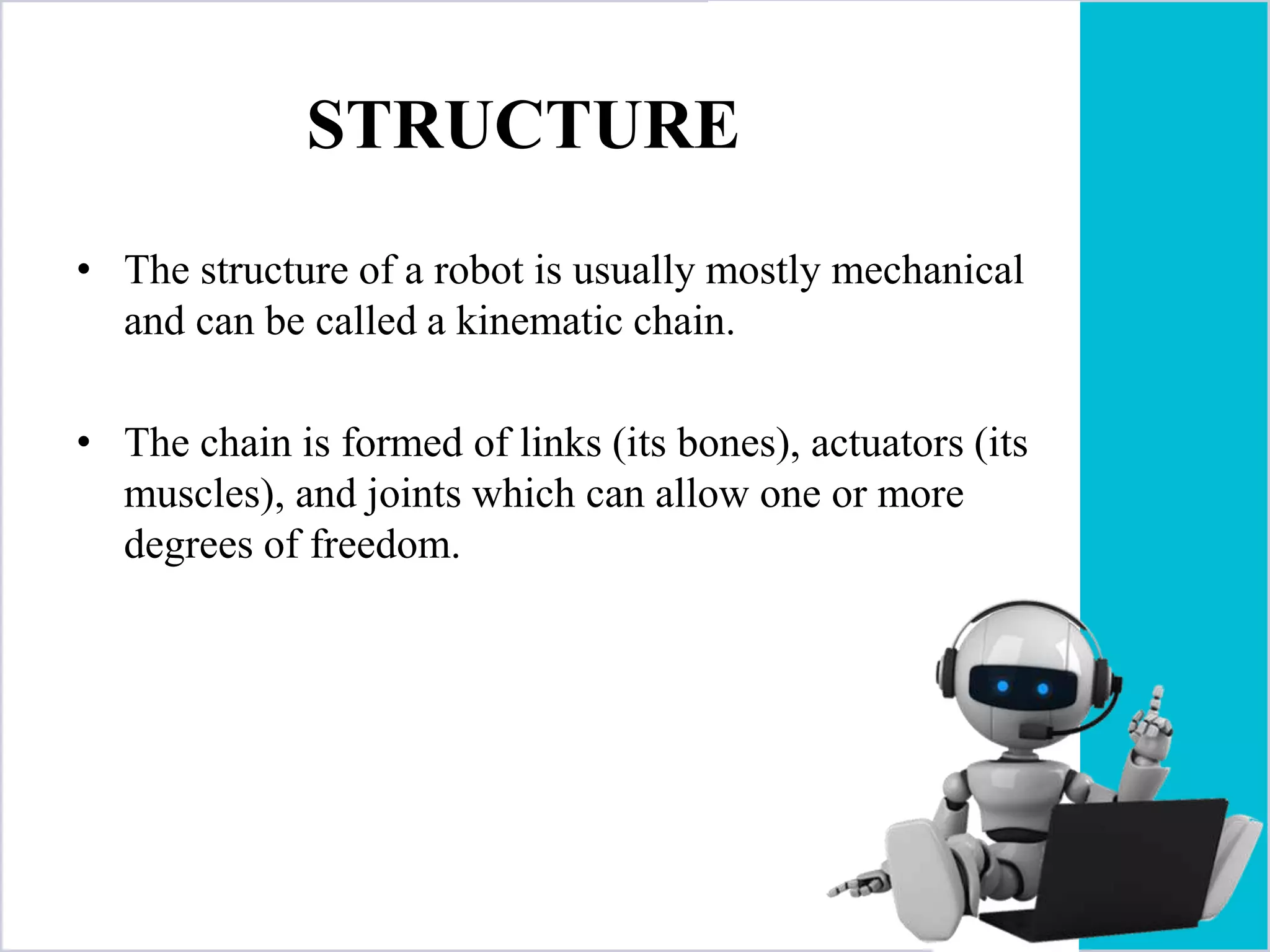 STRUCTURE

• The structure of a robot is usually mostly mechanical and can be called a kinematic chain.

• The chain is formed of links (its bones), actuators (its muscles), and joints which can allow one or more degrees of freedom.